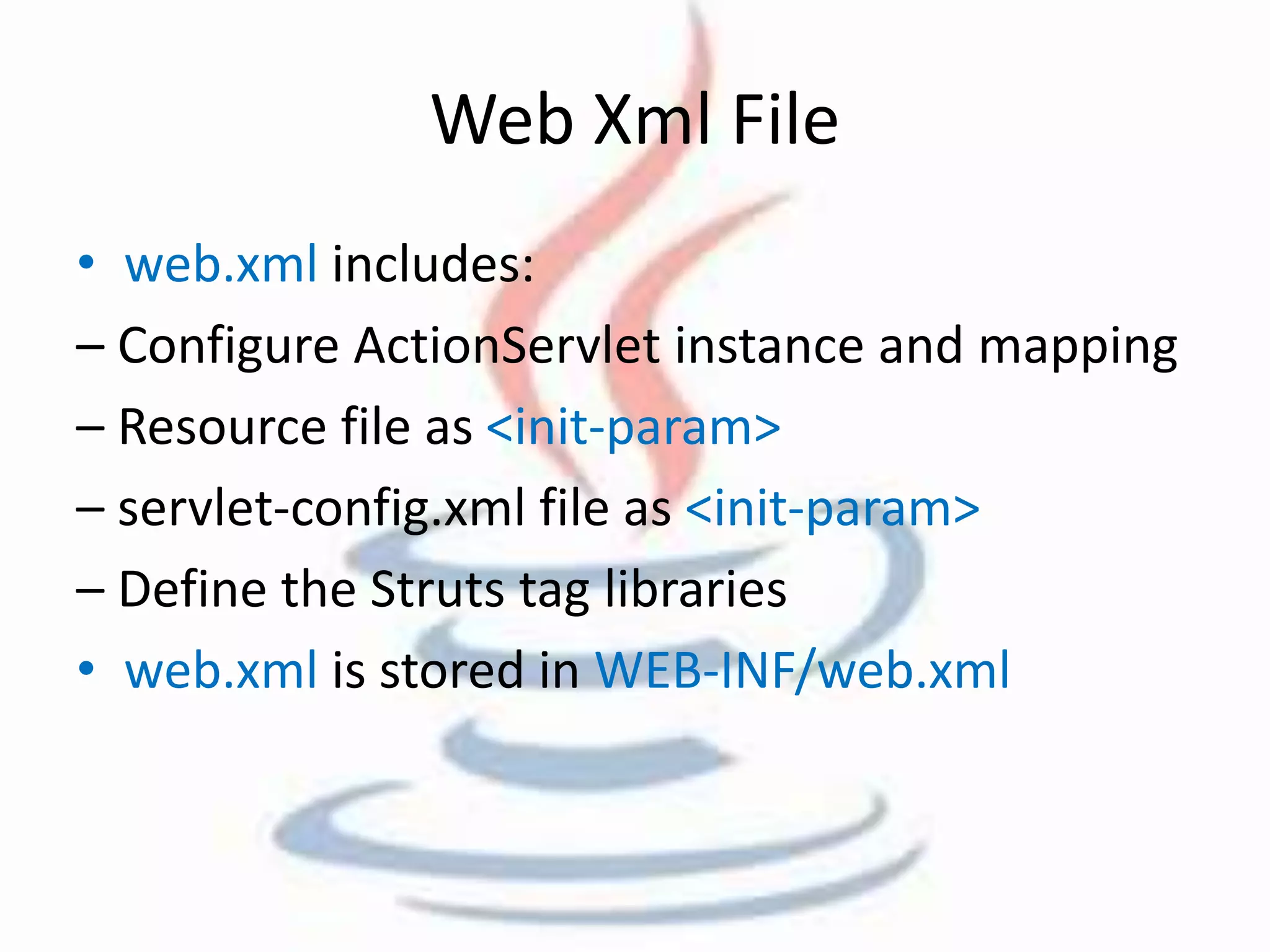 Web Xml File

• web.xml includes:

– Configure ActionServlet instance and mapping

– Resource file as <init-param>

– servlet-config.xml file as <init-param>

– Define the Struts tag libraries

• web.xml is stored in WEB-INF/web.xml